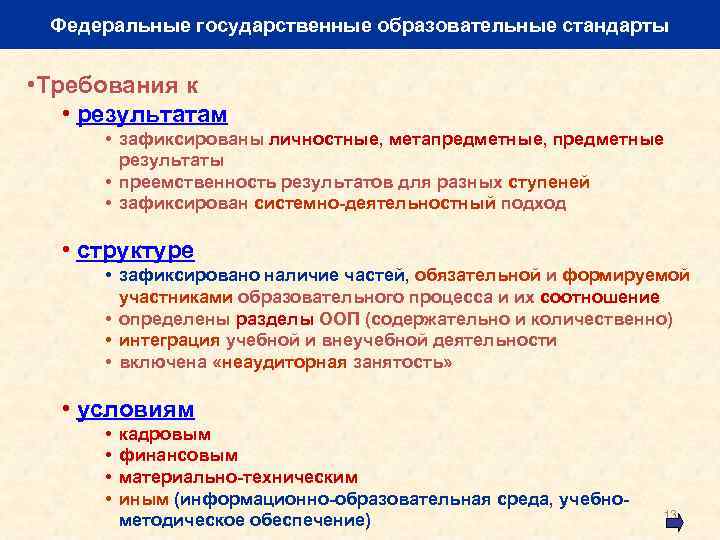 Федеральные государственные образовательные стандарты

•Требования к

• результатам
• зафиксированы личностные, метапредметные, предметные результаты
• преемственность результатов для разных ступеней
• зафиксирован системно-деятельностный подход

• структуре
• зафиксировано наличие частей, обязательной и формируемой участниками образовательного процесса и их соотношение
• определены разделы ООП (содержательно и количественно)
• интеграция учебной и внеучебной деятельности
• включена «неаудиторная занятость»

• условиям
• кадровым
• финансовым
• материально-техническим
• иным (информационно-образовательная среда, учебно-методическое обеспечение)

12